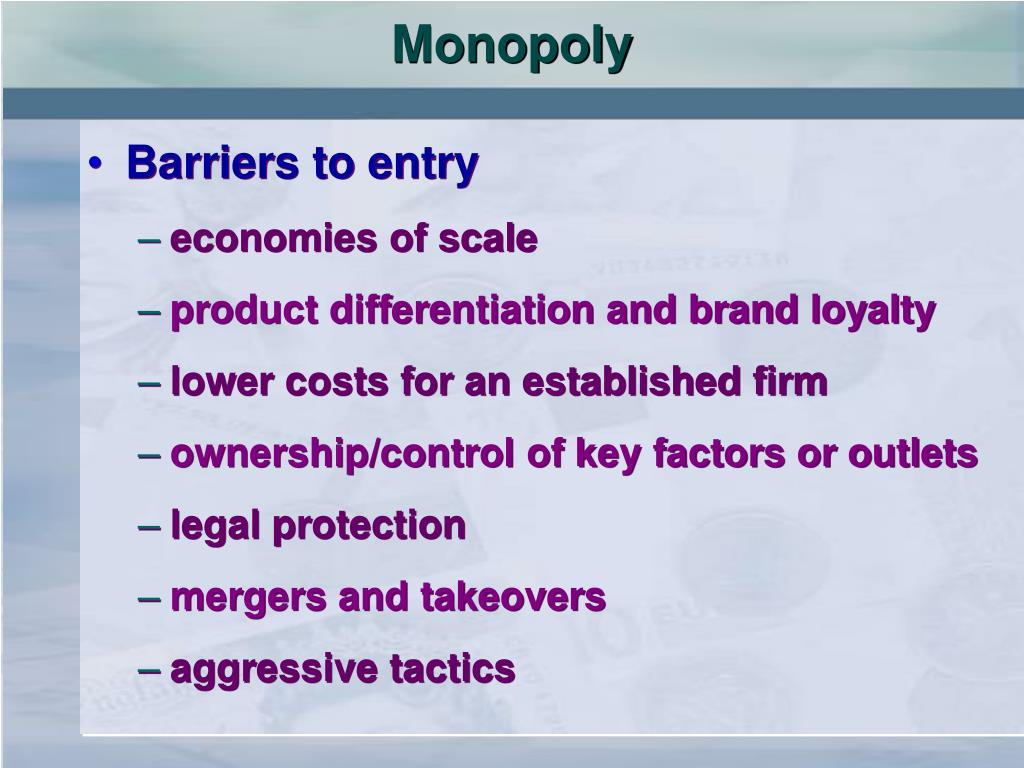 Monopoly

• Barriers to entry

– economies of scale

– product differentiation and brand loyalty

– lower costs for an established firm

– ownership/control of key factors or outlets

– legal protection

– mergers and takeovers

– aggressive tactics